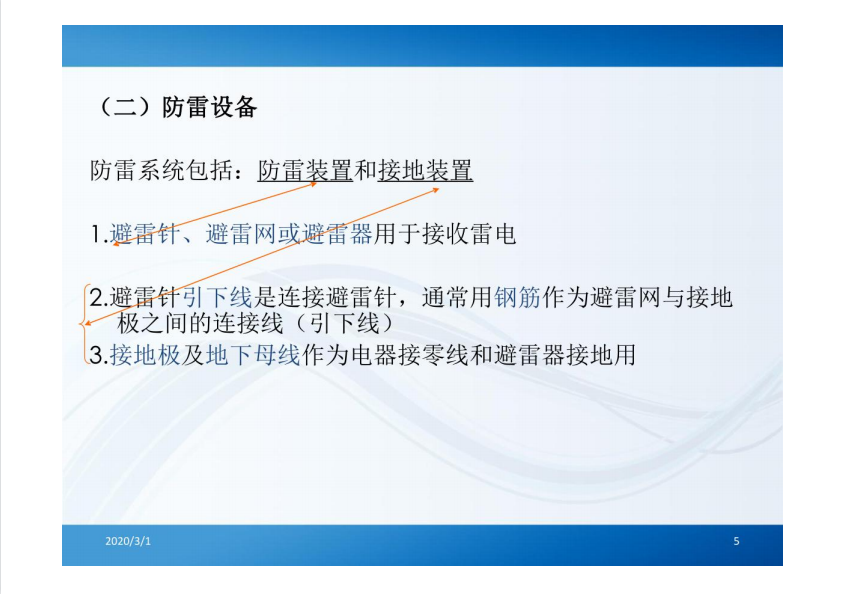 （二）防雷设备

防雷系统包括：防雷装置和接地装置

1.避雷针、避雷网或避雷器用于接收雷电

2.避雷针引下线是连接避雷针，通常用钢筋作为避雷网与接地极之间的连接线（引下线）

3.接地极及地下母线作为电器接零线和避雷器接地用

2020/3/1

5